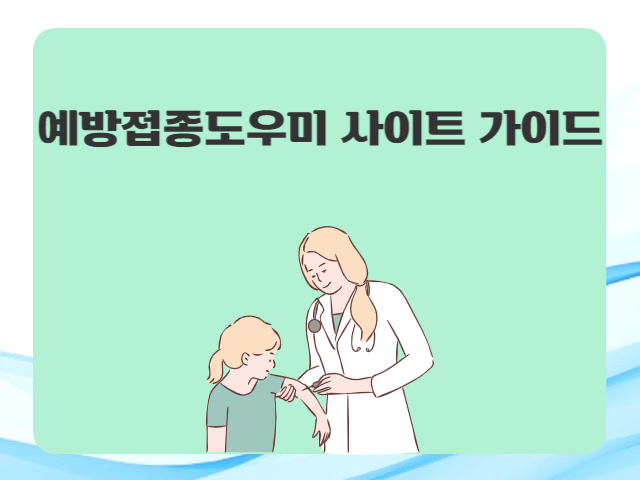 예방접종도우미 사이트 가이드